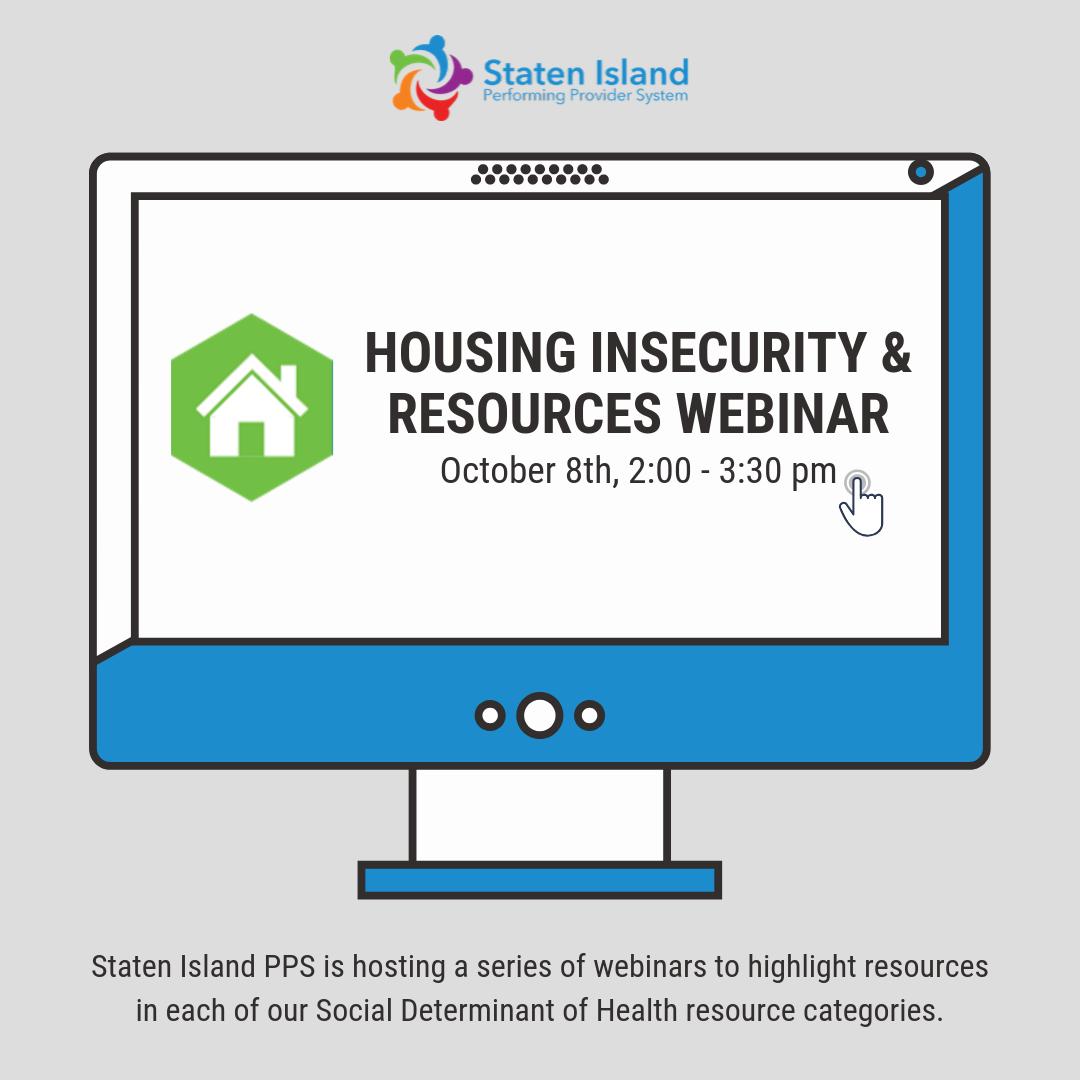 Staten Island
Performing Provider System

HOUSING INSECURITY & RESOURCES WEBINAR

October 8th, 2:00 - 3:30 pm

Staten Island PPS is hosting a series of webinars to highlight resources in each of our Social Determinant of Health resource categories.